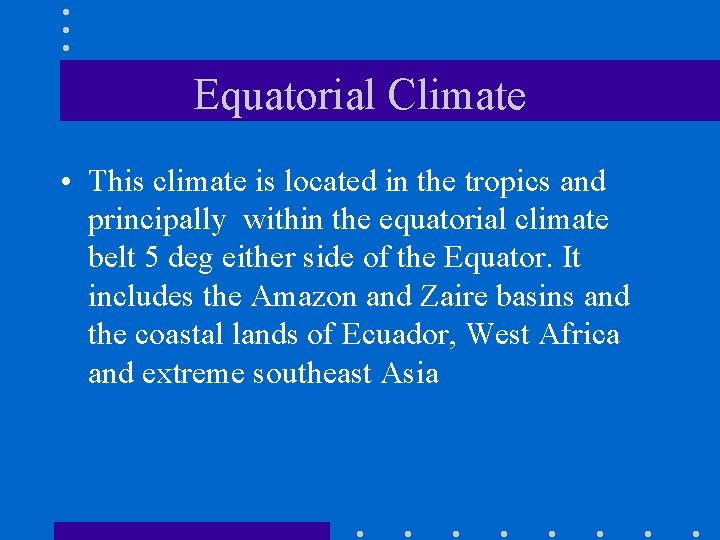 Equatorial Climate

• This climate is located in the tropics and principally within the equatorial climate belt 5 deg either side of the Equator. It includes the Amazon and Zaire basins and the coastal lands of Ecuador, West Africa and extreme southeast Asia